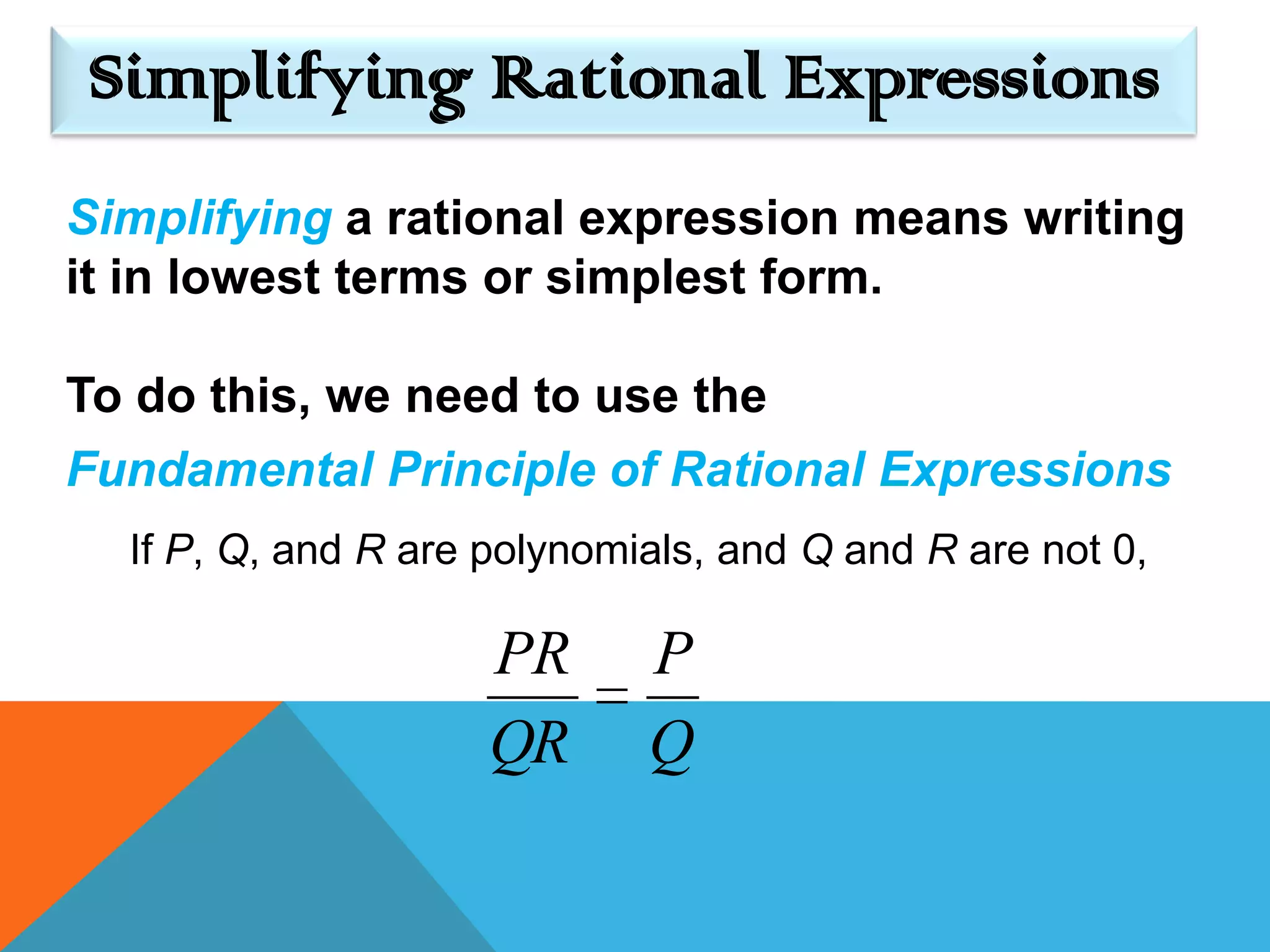 Simplifying Rational Expressions

Simplifying a rational expression means writing it in lowest terms or simplest form.

To do this, we need to use the

Fundamental Principle of Rational Expressions

If $P$, $Q$, and $R$ are polynomials, and $Q$ and $R$ are not 0,

$\frac{PR}{QR} = \frac{P}{Q}$